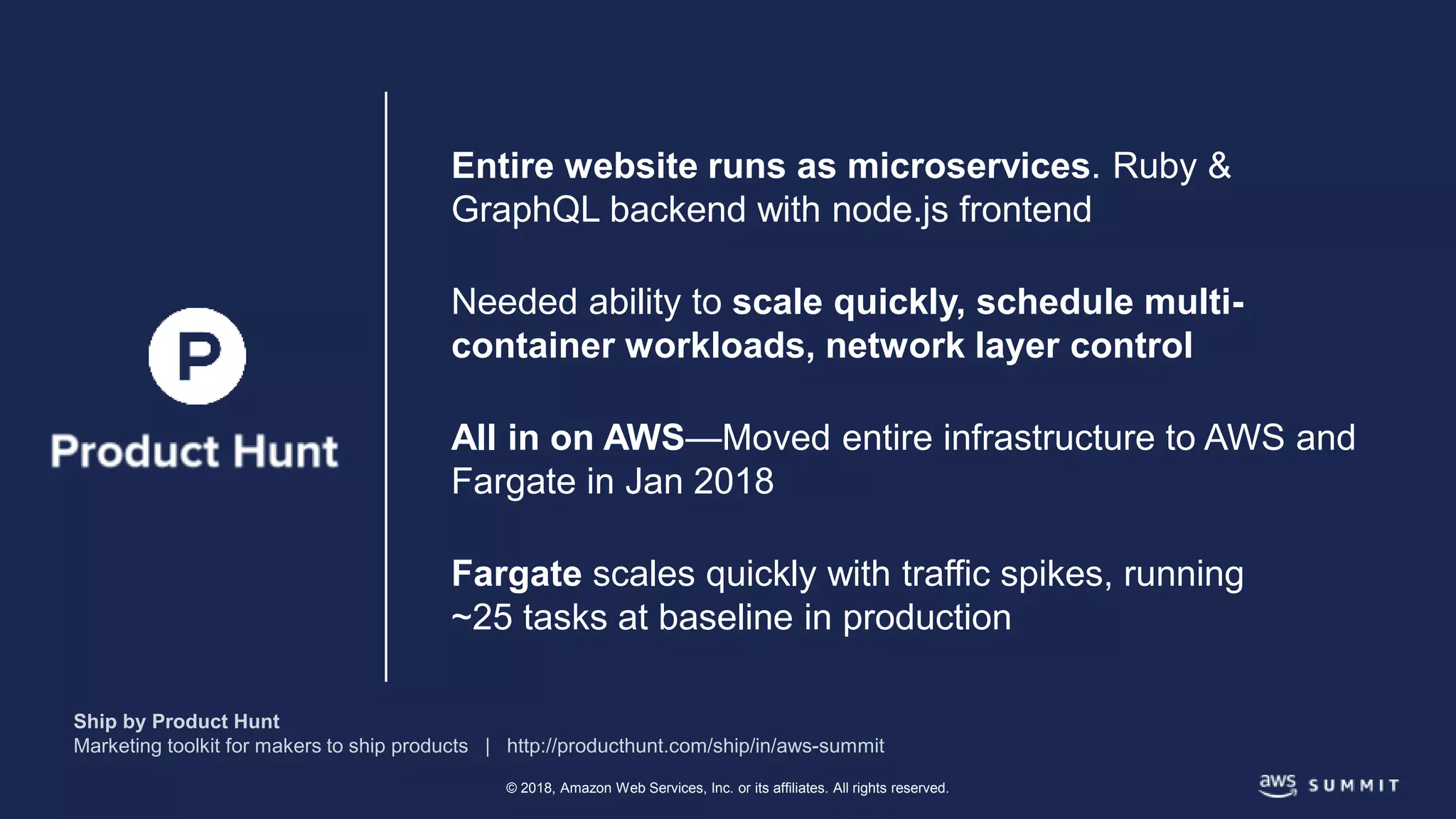 P

Product Hunt

Entire website runs as microservices. Ruby & GraphQL backend with node.js frontend

Needed ability to scale quickly, schedule multi-container workloads, network layer control

All in on AWS—Moved entire infrastructure to AWS and Fargate in Jan 2018

Fargate scales quickly with traffic spikes, running ~25 tasks at baseline in production

Ship by Product Hunt
Marketing toolkit for makers to ship products | http://producthunt.com/ship/in/aws-summit

© 2018, Amazon Web Services, Inc. or its affiliates. All rights reserved.

aws SUMMIT